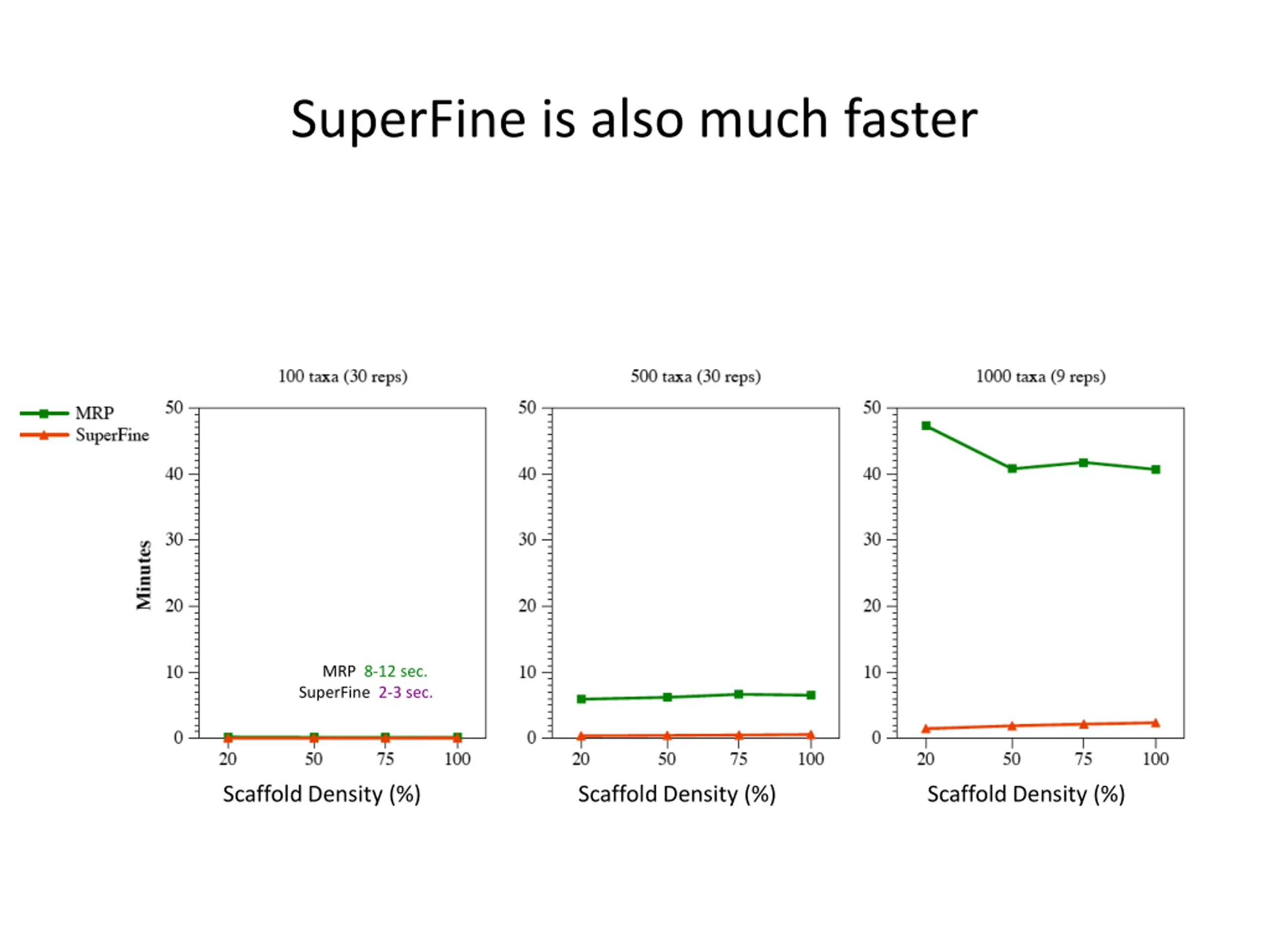 SuperFine is also much faster

MRP
SuperFine

100 taxa (30 reps)

Minutes

50
40
30
20
10
0

MRP 8-12 sec.
SuperFine 2-3 sec.

20 50 75 100

Scaffold Density (%)

500 taxa (30 reps)

50
40
30
20
10
0

20 50 75 100

Scaffold Density (%)

1000 taxa (9 reps)

50
40
30
20
10
0

20 50 75 100

Scaffold Density (%)